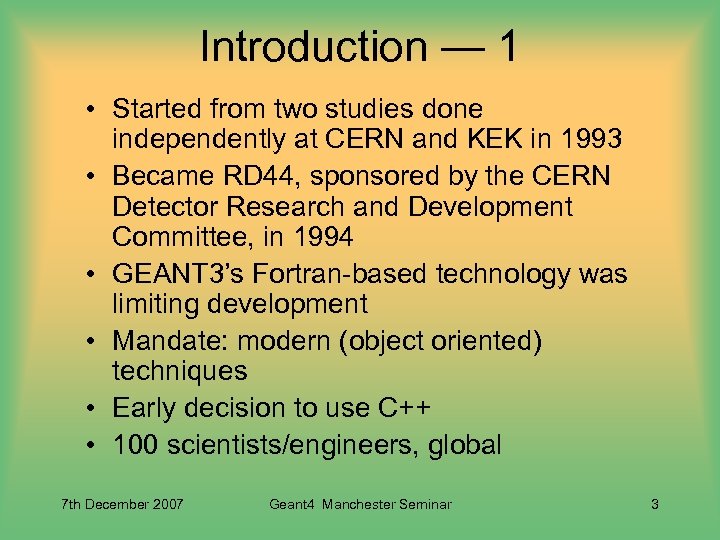 Introduction — 1

• Started from two studies done independently at CERN and KEK in 1993
• Became RD44, sponsored by the CERN Detector Research and Development Committee, in 1994
• GEANT3's Fortran-based technology was limiting development
• Mandate: modern (object oriented) techniques
• Early decision to use C++
• 100 scientists/engineers, global

7th December 2007 Geant4 Manchester Seminar 3